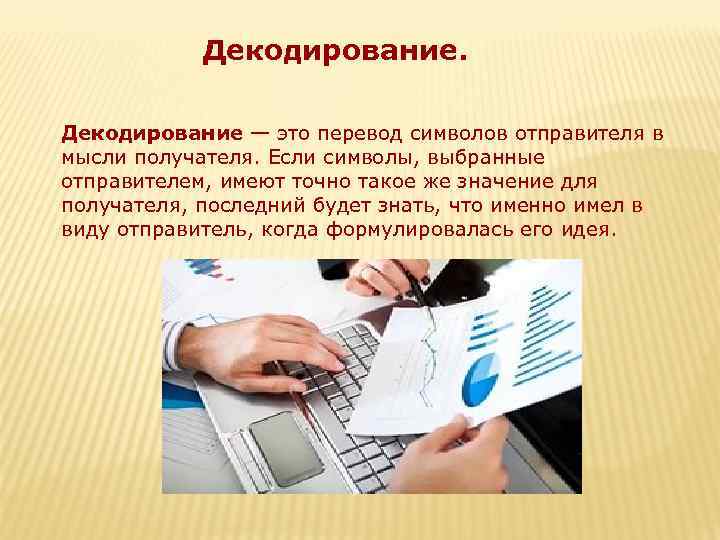 Декодирование.

Декодирование — это перевод символов отправителя в мысли получателя. Если символы, выбранные отправителем, имеют точно такое же значение для получателя, последний будет знать, что именно имел в виду отправитель, когда формулировалась его идея.